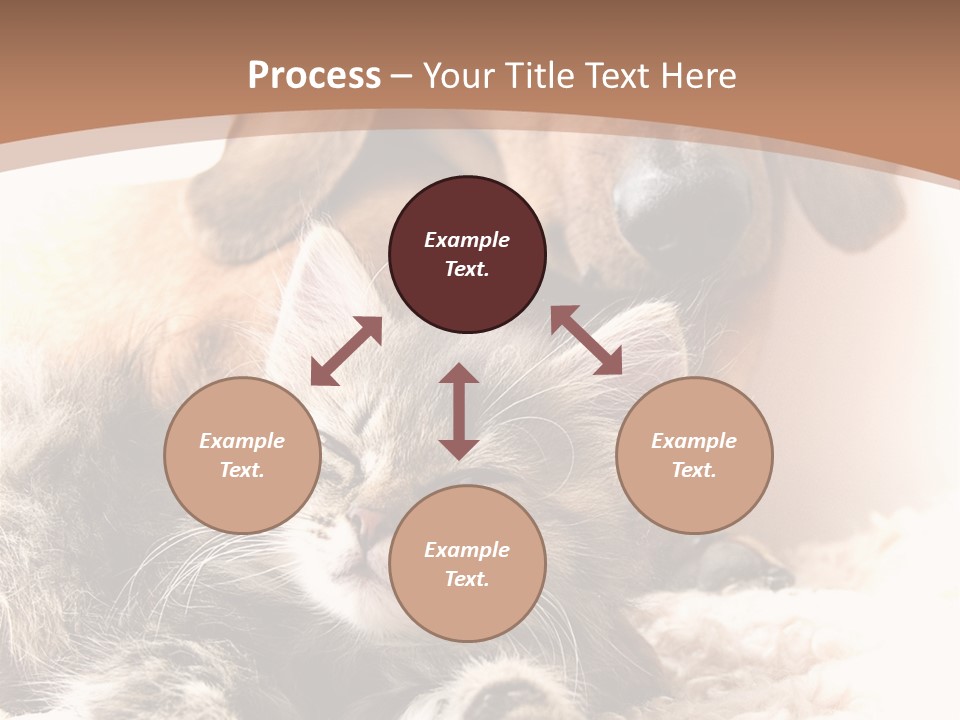 Process – Your Title Text Here

Example Text.

Example Text.

Example Text.

Example Text.